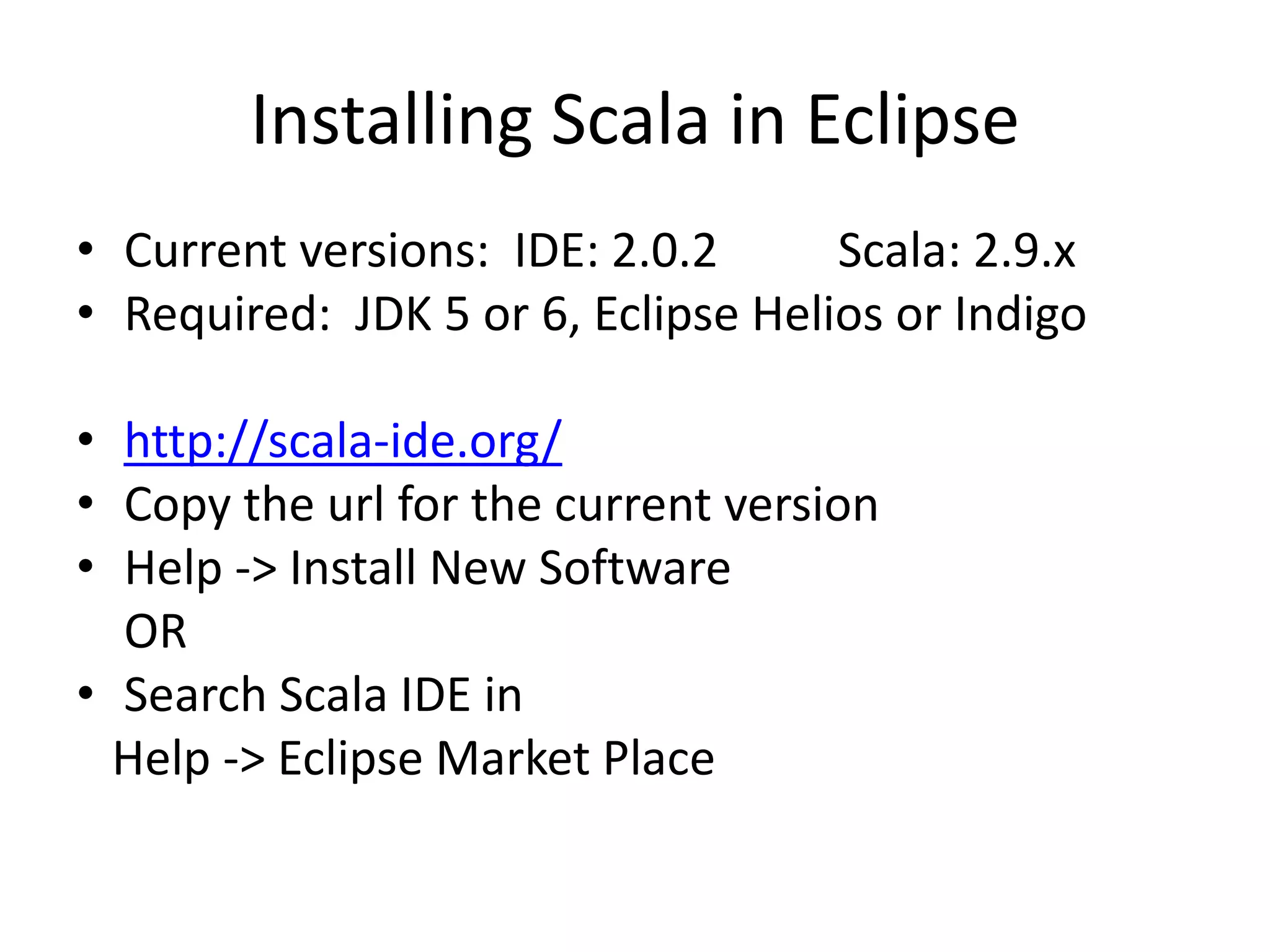 Installing Scala in Eclipse

• Current versions: IDE: 2.0.2 Scala: 2.9.x
• Required: JDK 5 or 6, Eclipse Helios or Indigo

• http://scala-ide.org/
• Copy the url for the current version
• Help -> Install New Software
OR
• Search Scala IDE in
Help -> Eclipse Market Place